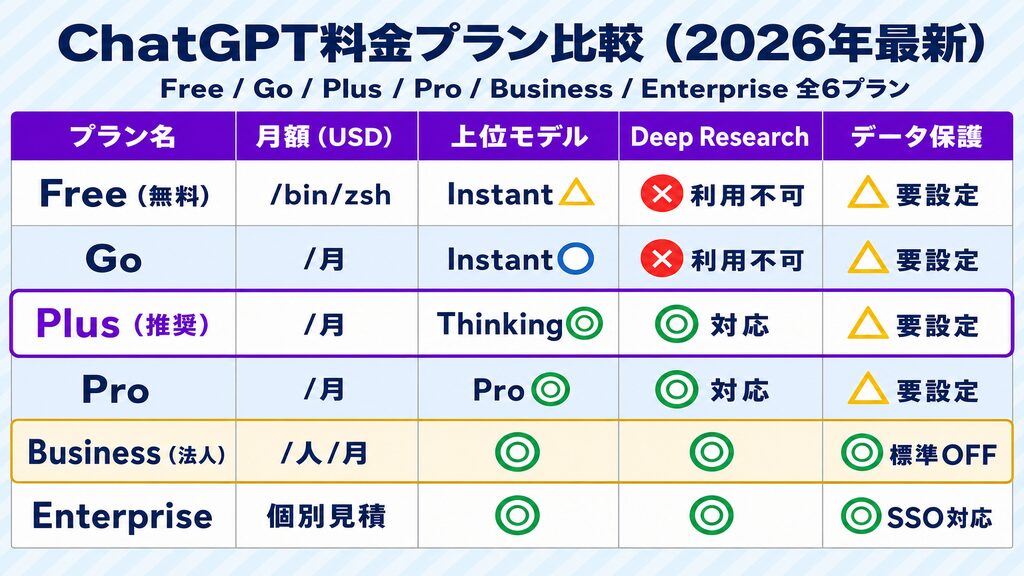 ChatGPT料金プラン比較（2026年最新）

Free / Go / Plus / Pro / Business / Enterprise 全6プラン

| プラン名 | 月額 (USD) | 上位モデル | Deep Research | データ保護 |
|---|---|---|---|---|
| Free（無料） | /bin/zsh | Instant △ | ✕ 利用不可 | △ 要設定 |
| Go | /月 | Instant ○ | ✕ 利用不可 | △ 要設定 |
| Plus（推奨） | /月 | Thinking ◎ | ◎ 対応 | △ 要設定 |
| Pro | /月 | Pro ◎ | ◎ 対応 | △ 要設定 |
| Business（法人） | /人/月 | ◎ | ◎ | ◎ 標準OFF |
| Enterprise | 個別見積 | ◎ | ◎ | ◎ SSO対応 |